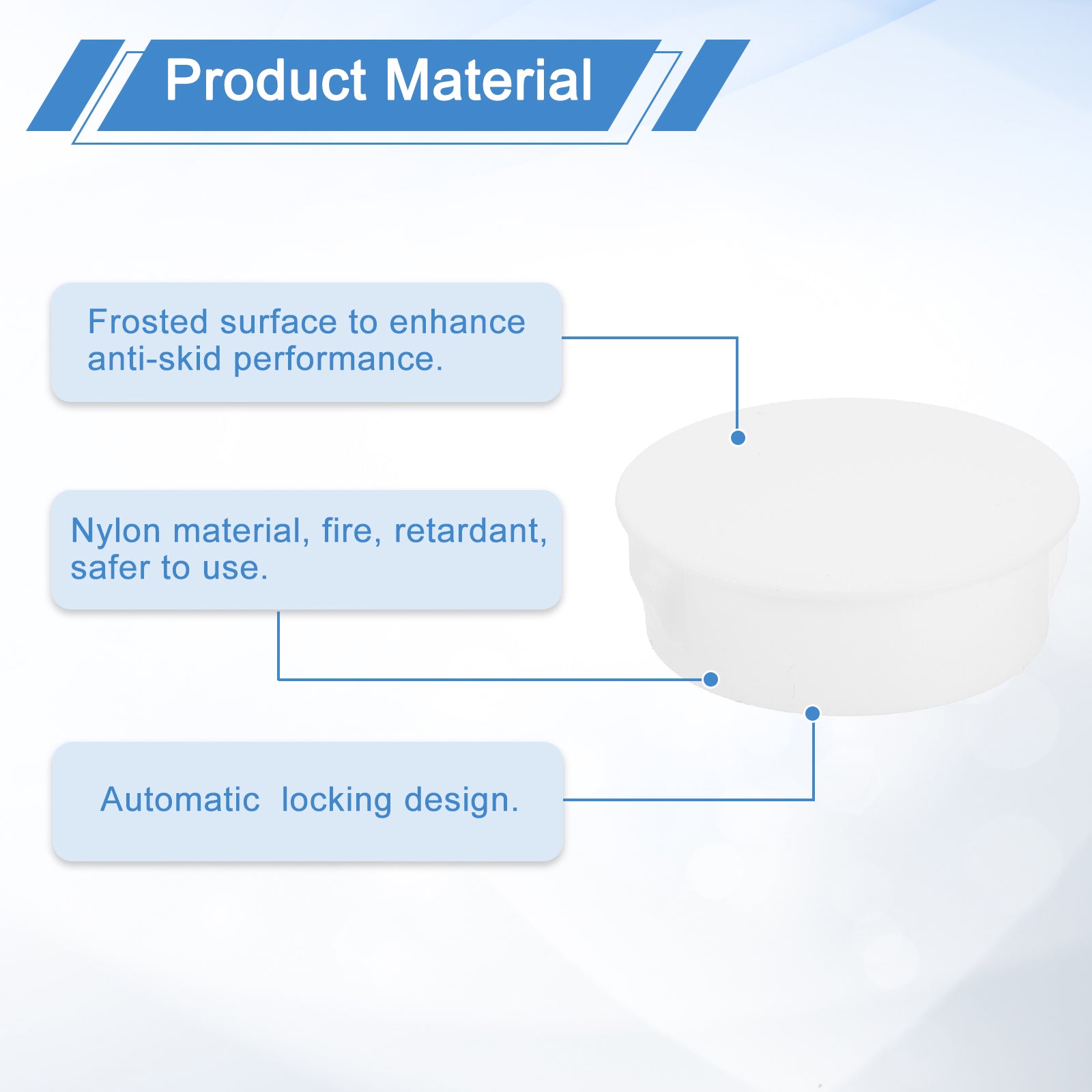 Product Material

Frosted surface to enhance anti-skid performance.

Nylon material, fire, retardant, safer to use.

Automatic  locking design.